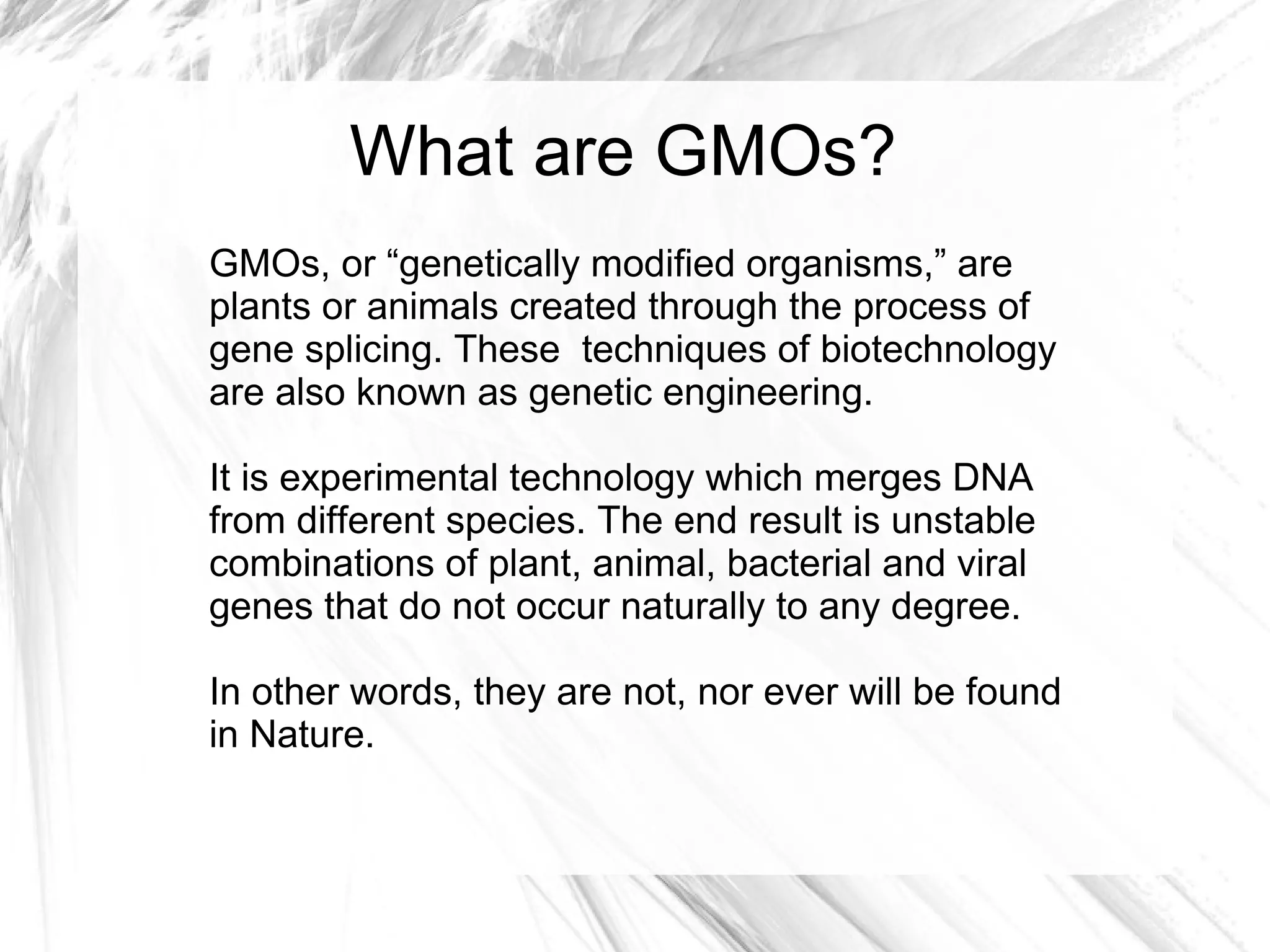 What are GMOs?

GMOs, or “genetically modified organisms,” are plants or animals created through the process of gene splicing. These  techniques of biotechnology are also known as genetic engineering.

It is experimental technology which merges DNA from different species. The end result is unstable combinations of plant, animal, bacterial and viral genes that do not occur naturally to any degree.

In other words, they are not, nor ever will be found in Nature.